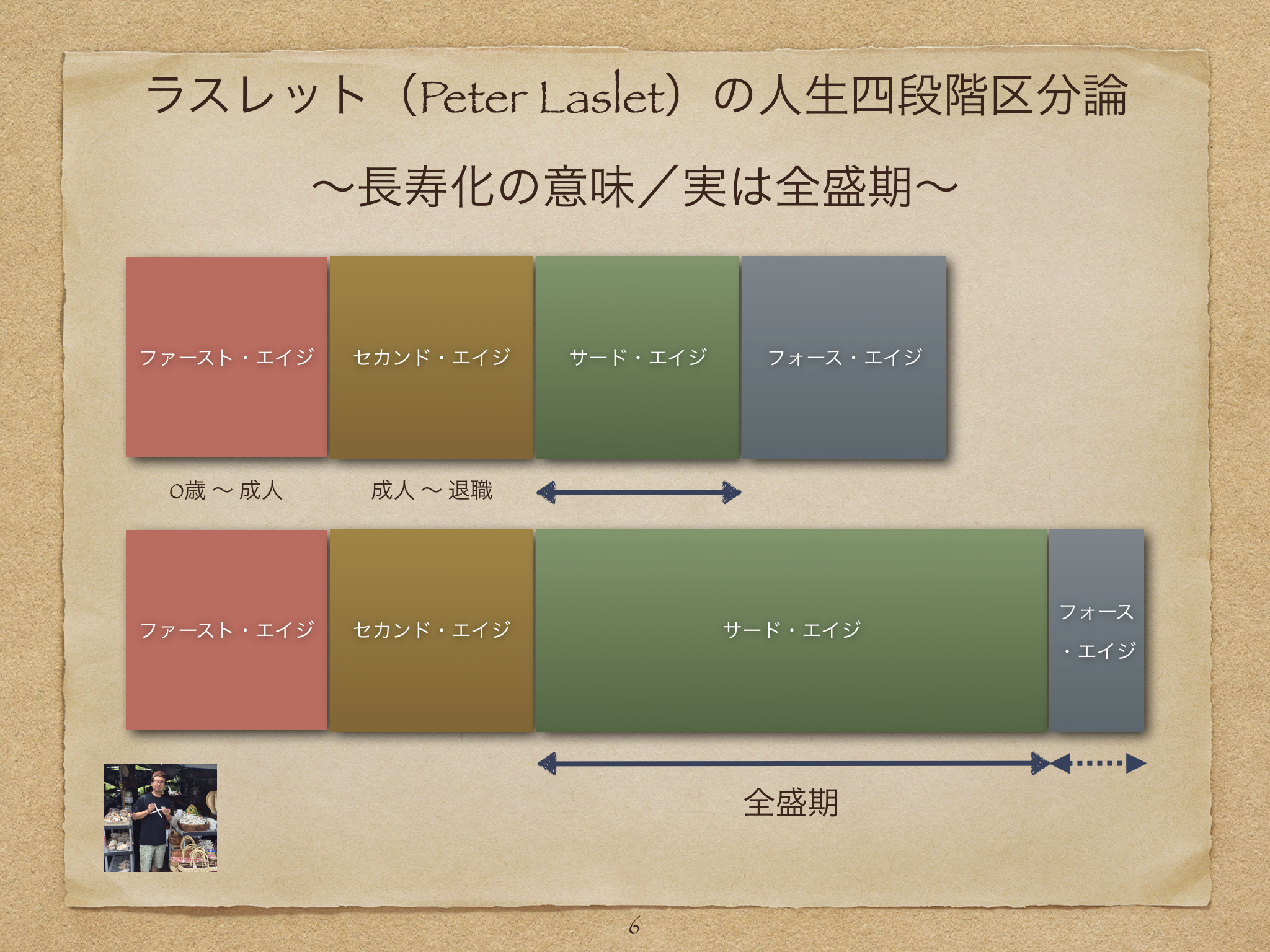 ラスレット（Peter Laslet）の人生四段階区分論

〜長寿化の意味／実は全盛期〜

ファースト・エイジ

セカンド・エイジ

サード・エイジ

フォース・エイジ

0歳 〜 成人

成人 〜 退職

ファースト・エイジ

セカンド・エイジ

サード・エイジ

フォース・エイジ

全盛期

6